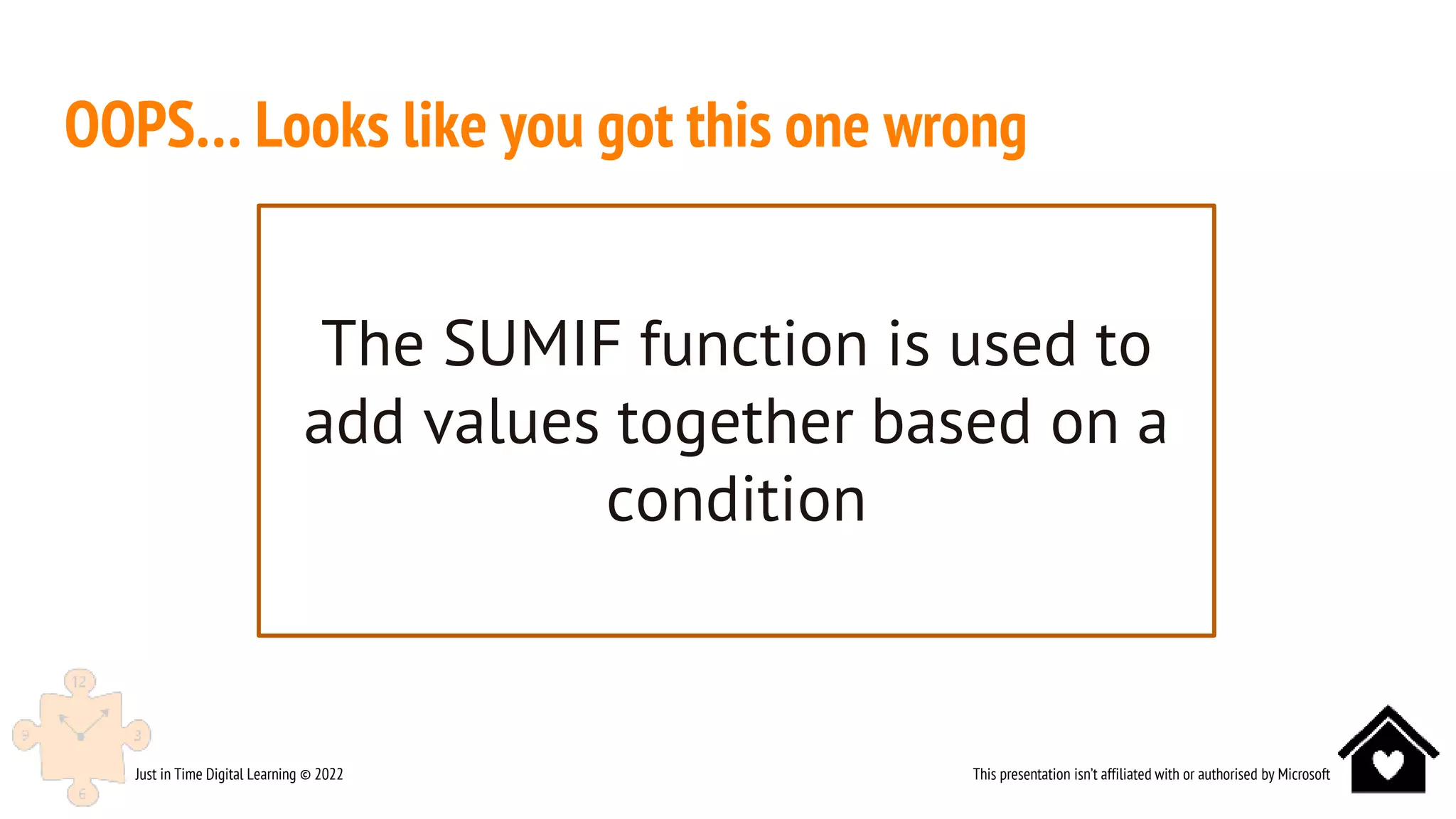 OOPS… Looks like you got this one wrong

The SUMIF function is used to add values together based on a condition

12
9
3
6

Just in Time Digital Learning © 2022

This presentation isn't affiliated with or authorised by Microsoft